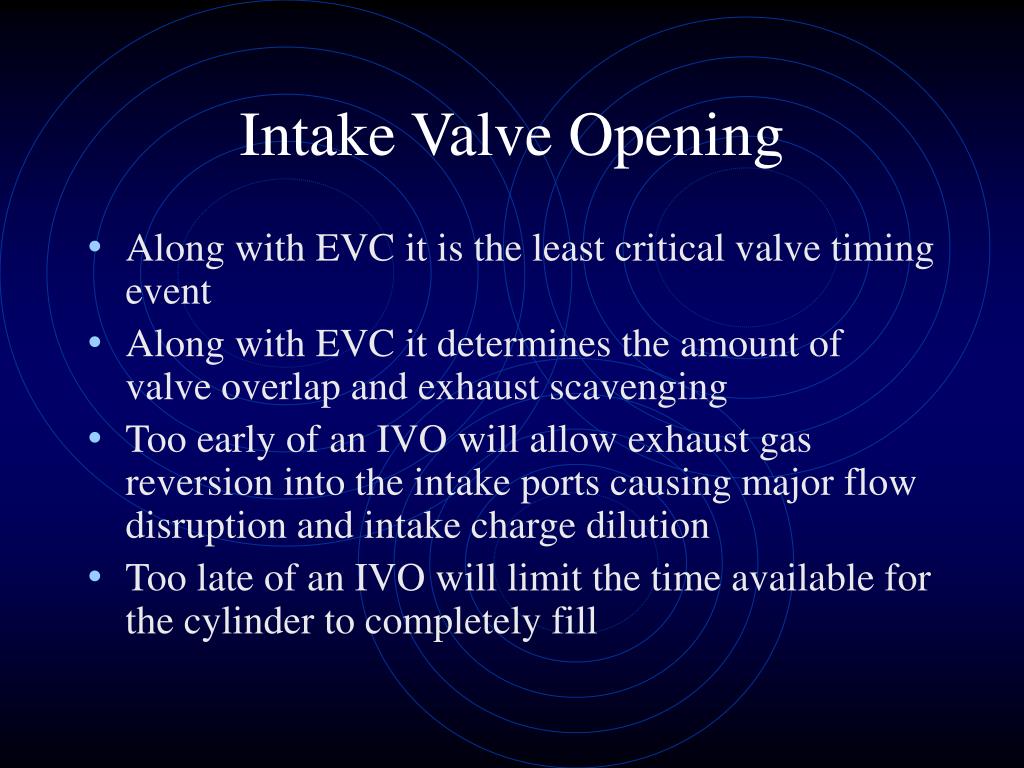 Intake Valve Opening

• Along with EVC it is the least critical valve timing event
• Along with EVC it determines the amount of valve overlap and exhaust scavenging
• Too early of an IVO will allow exhaust gas reversion into the intake ports causing major flow disruption and intake charge dilution
• Too late of an IVO will limit the time available for the cylinder to completely fill